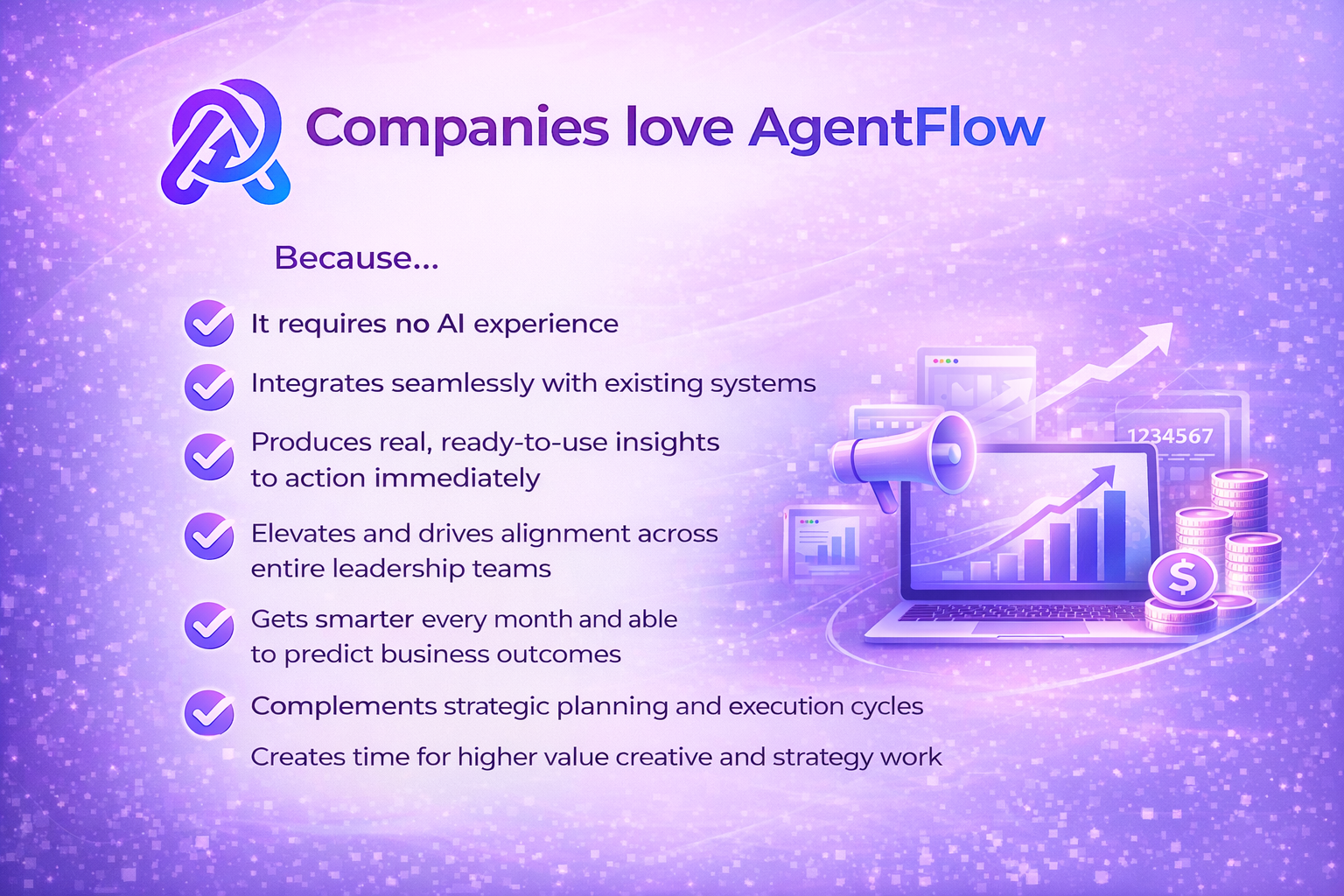 Companies love AgentFlow

Because...

It requires no AI experience

Integrates seamlessly with existing systems

Produces real, ready-to-use insights to action immediately

Elevates and drives alignment across entire leadership teams

Gets smarter every month and able to predict business outcomes

Complements strategic planning and execution cycles

Creates time for higher value creative and strategy work

1234567

$